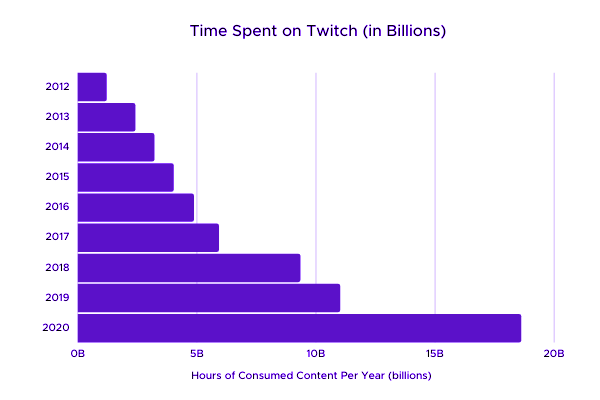 Time Spent on Twitch (in Billions)

2012
2013
2014
2015
2016
2017
2018
2019
2020

0B
5B
10B
15B
20B

Hours of Consumed Content Per Year (billions)